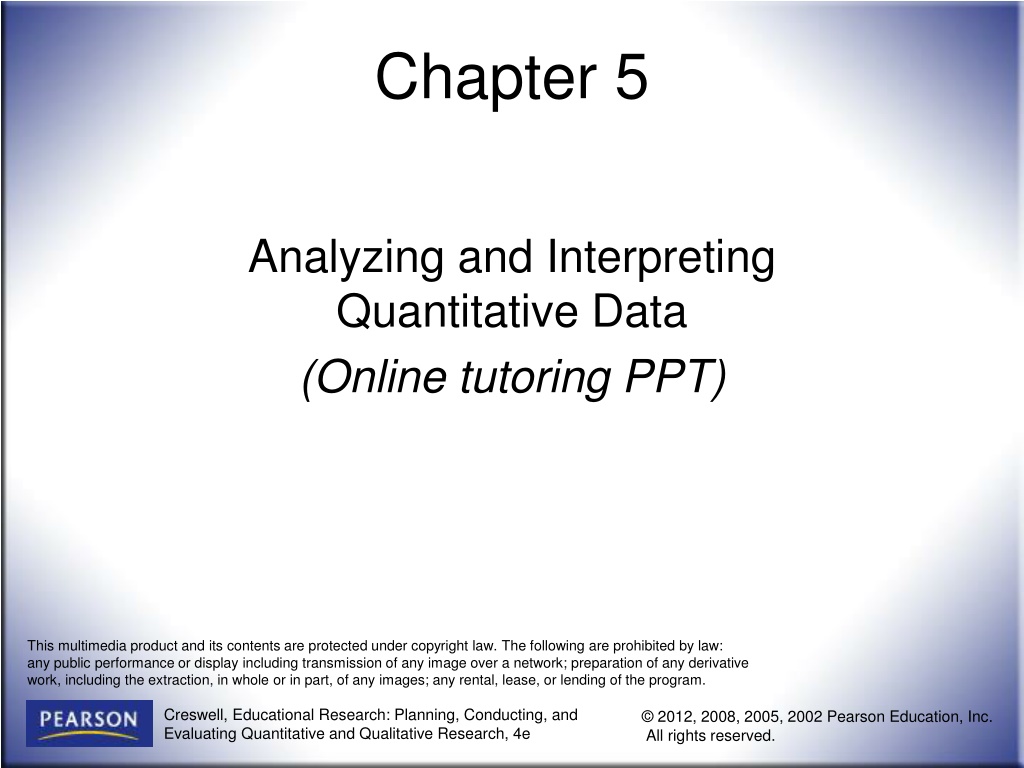 Chapter 5

Analyzing and Interpreting Quantitative Data

(Online tutoring PPT)

This multimedia product and its contents are protected under copyright law. The following are prohibited by law: any public performance or display including transmission of any image over a network; preparation of any derivative work, including the extraction, in whole or in part, of any images; any rental, lease, or lending of the program.

PEARSON

Creswell, Educational Research: Planning, Conducting, and Evaluating Quantitative and Qualitative Research, 4e

© 2012, 2008, 2005, 2002 Pearson Education, Inc. All rights reserved.